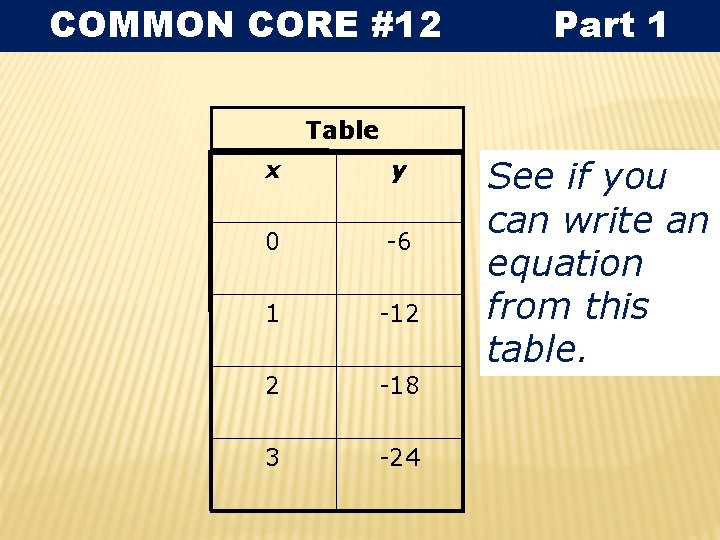 COMMON CORE #12 Part 1

Table

| x | y |
|---|---|
| 0 | -6 |
| 1 | -12 |
| 2 | -18 |
| 3 | -24 |

See if you can write an equation from this table.